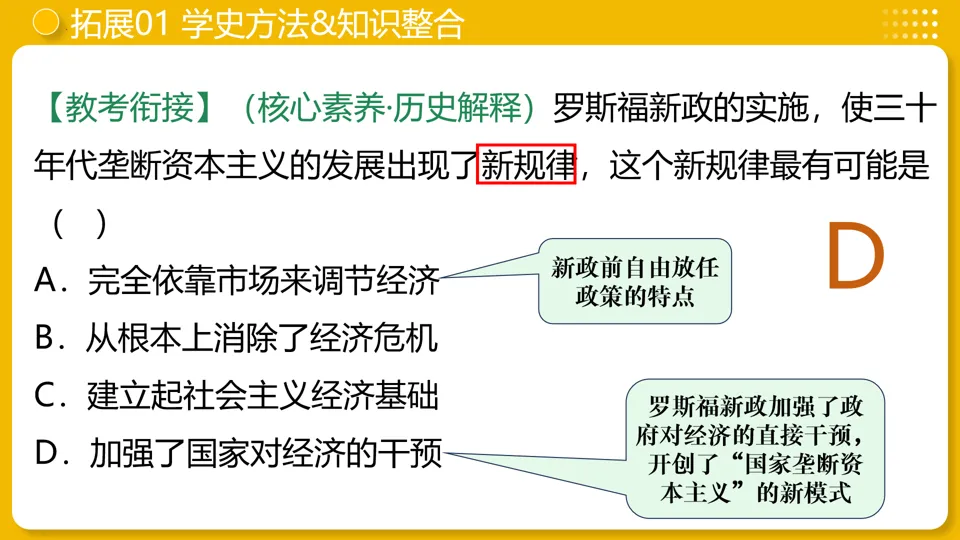 拓展01 学史方法&知识整合

【教考衔接】（核心素养·历史解释）罗斯福新政的实施，使三十年代垄断资本主义的发展出现了新规律，这个新规律最有可能是（ ）

D

A．完全依靠市场来调节经济

新政前自由放任政策的特点

B．从根本上消除了经济危机

C．建立起社会主义经济基础

D．加强了国家对经济的干预

罗斯福新政加强了政府对经济的直接干预，开创了“国家垄断资本主义”的新模式